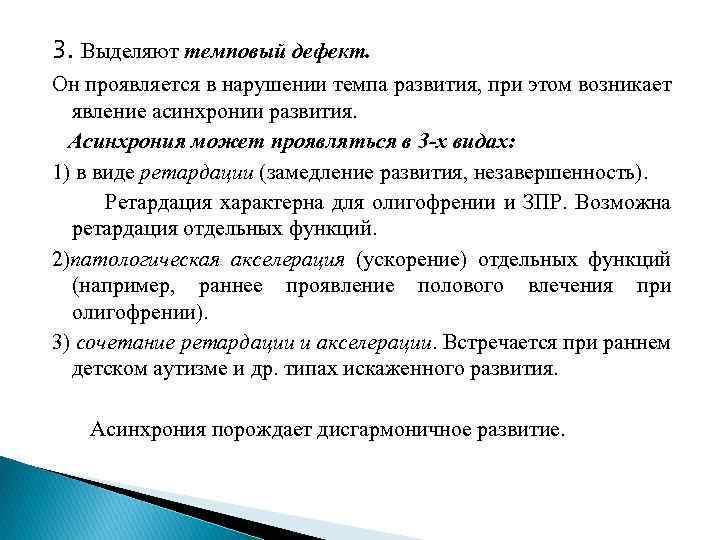 3. Выделяют темповый дефект.

Он проявляется в нарушении темпа развития, при этом возникает явление асинхронии развития.

Асинхрония может проявляться в 3-х видах:

1) в виде ретардации (замедление развития, незавершенность).

Ретардация характерна для олигофрении и ЗПР. Возможна ретардация отдельных функций.

2)патологическая акселерация (ускорение) отдельных функций (например, раннее проявление полового влечения при олигофрении).

3) сочетание ретардации и акселерации. Встречается при раннем детском аутизме и др. типах искаженного развития.

Асинхрония порождает дисгармоничное развитие.